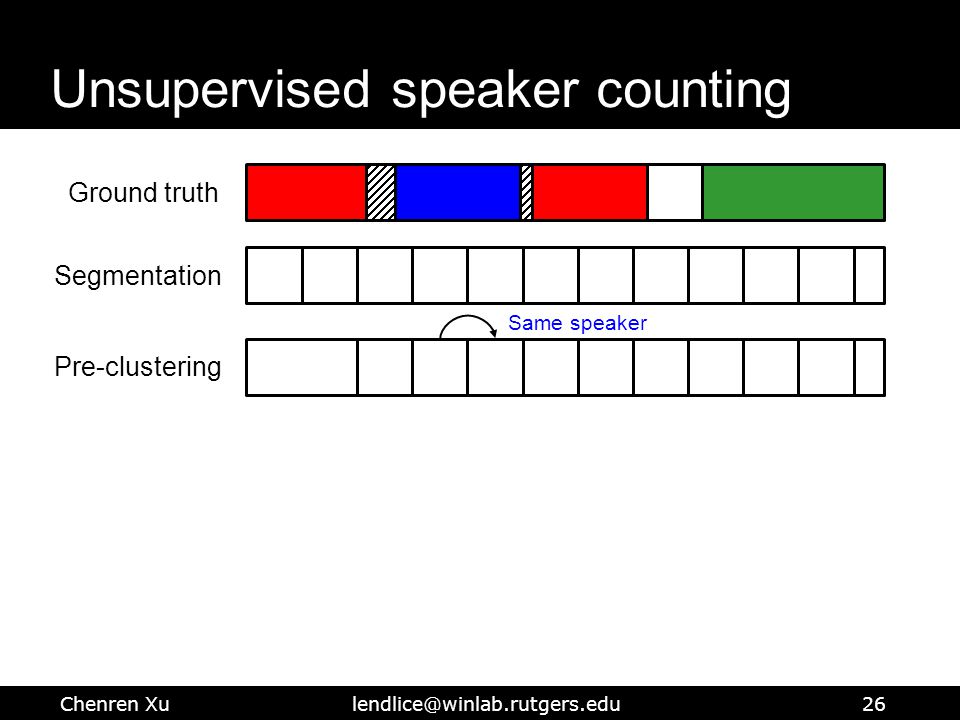 Unsupervised speaker counting

Ground truth

Segmentation

Same speaker

Pre-clustering

Chenren Xu

lendlice@winlab.rutgers.edu

26